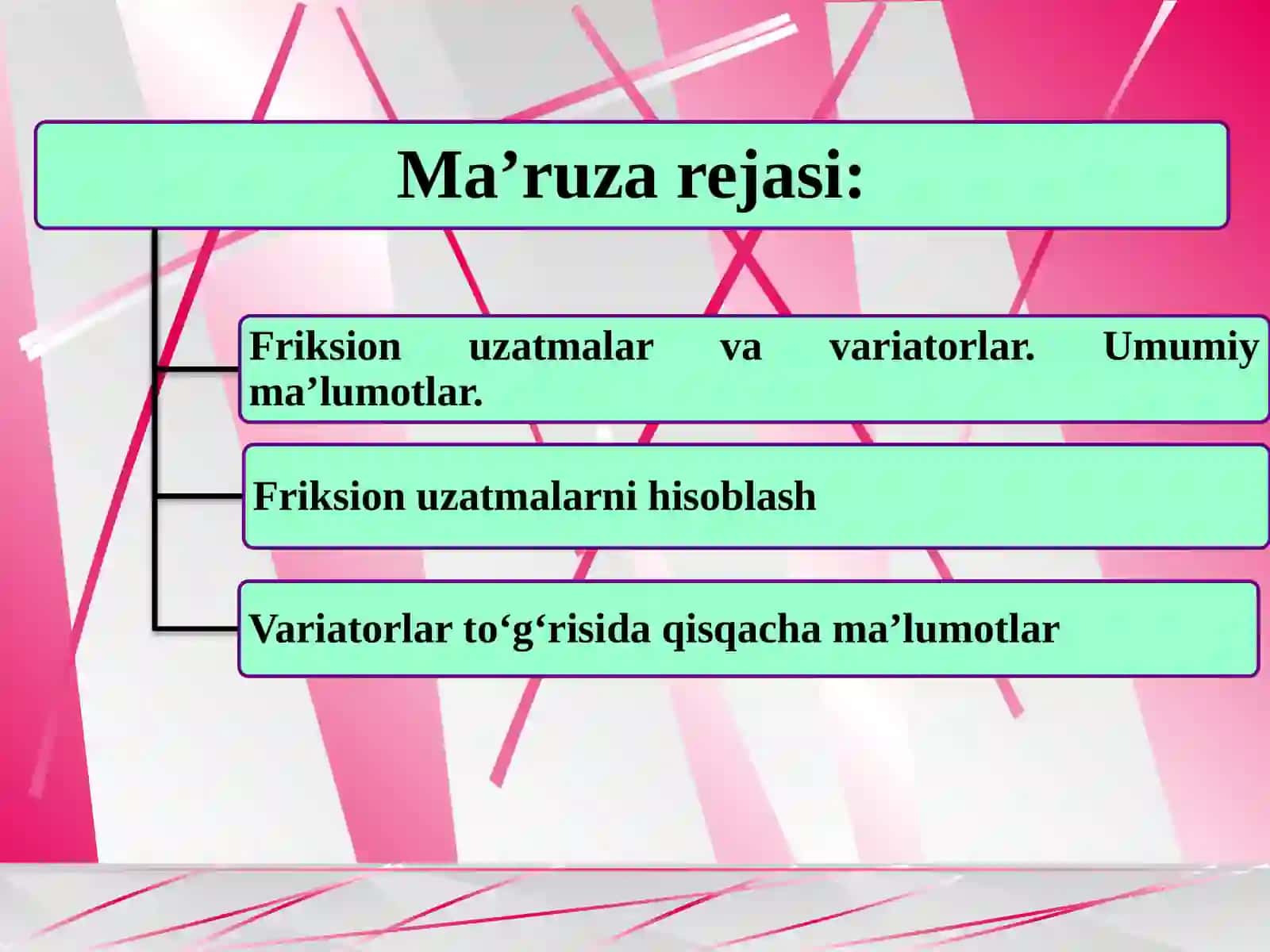 Ma’ruza rejasi:

Friksion uzatmalar va variatorlar. Umumiy ma’lumotlar.

Friksion uzatmalarni hisoblash

Variatorlar to‘g‘risida qisqacha ma’lumotlar